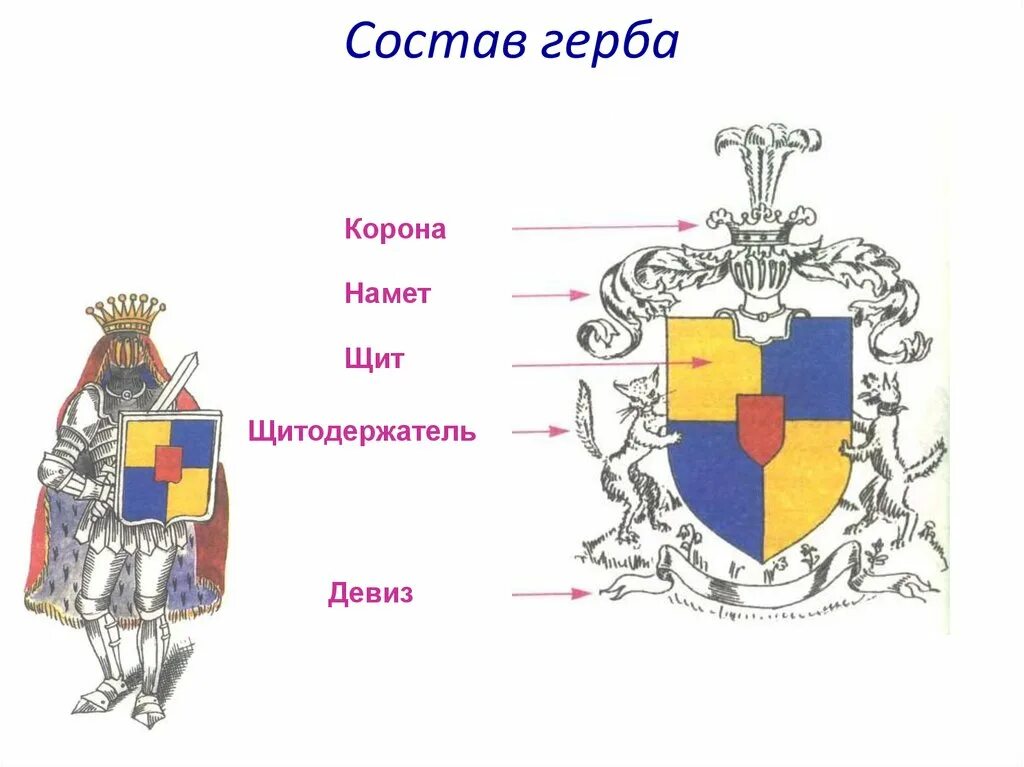 Состав герба

Корона

Намет

Щит

Щитодержатель

Девиз